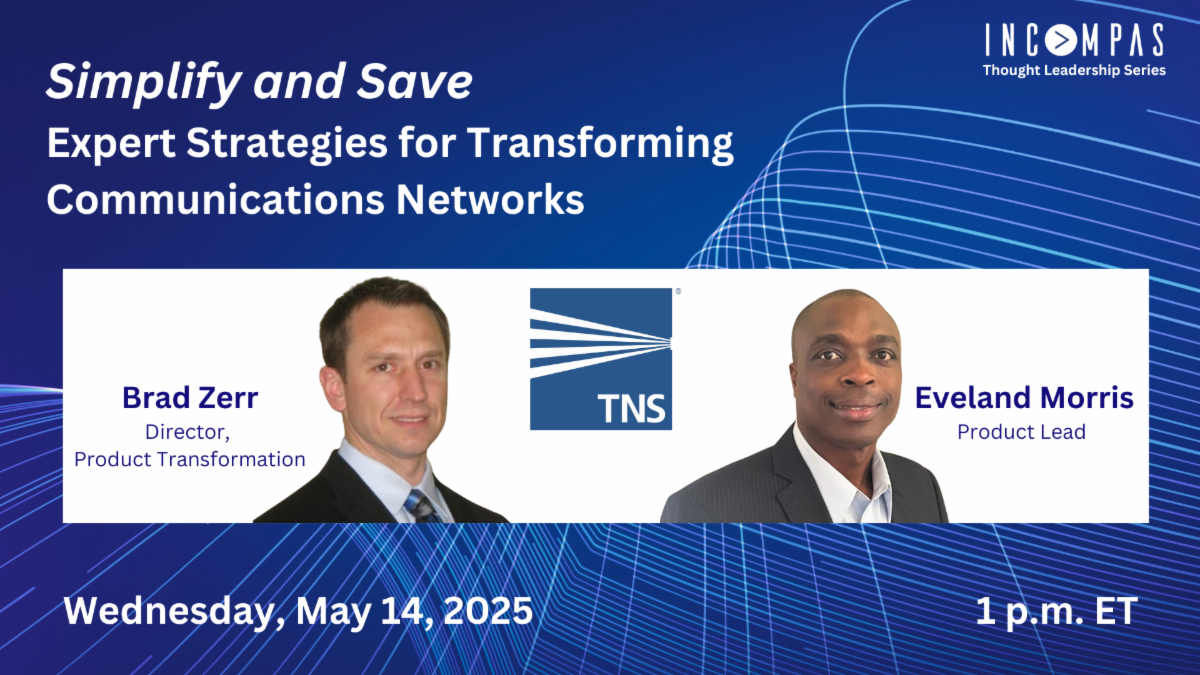 INCOMPAS
Thought Leadership Series

Simplify and Save
Expert Strategies for Transforming Communications Networks

Brad Zerr
Director, Product Transformation

TNS

Eveland Morris
Product Lead

Wednesday, May 14, 2025

1 p.m. ET